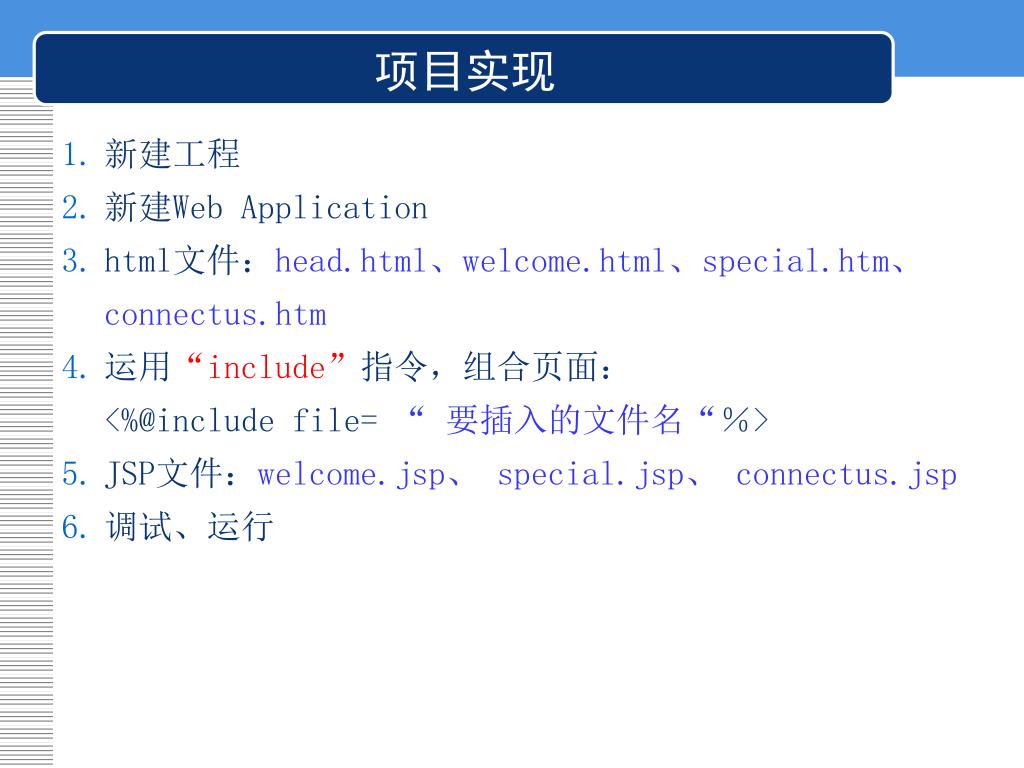 项目实现

1. 新建工程
2. 新建Web Application
3. html文件：head.html、welcome.html、special.htm、connectus.htm
4. 运用“include”指令，组合页面：
<%@include file= “ 要插入的文件名“%>
5. JSP文件：welcome.jsp、 special.jsp、 connectus.jsp
6. 调试、运行